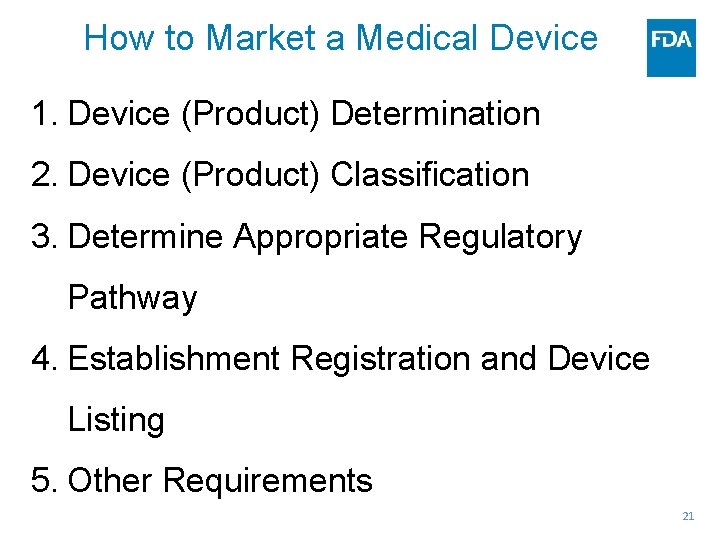 How to Market a Medical Device

FDA

1. Device (Product) Determination
2. Device (Product) Classification
3. Determine Appropriate Regulatory Pathway
4. Establishment Registration and Device Listing
5. Other Requirements

21